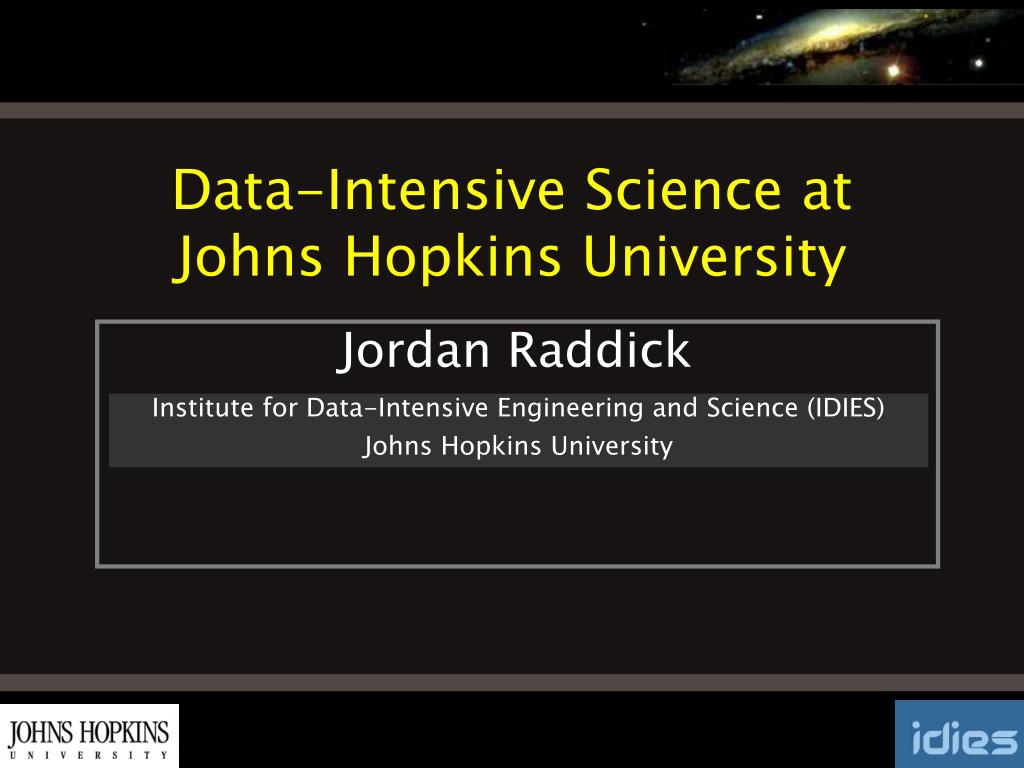 Data-Intensive Science at Johns Hopkins University

Jordan Raddick

Institute for Data-Intensive Engineering and Science (IDIES)
Johns Hopkins University

JOHNS HOPKINS
UNIVERSITY

idies